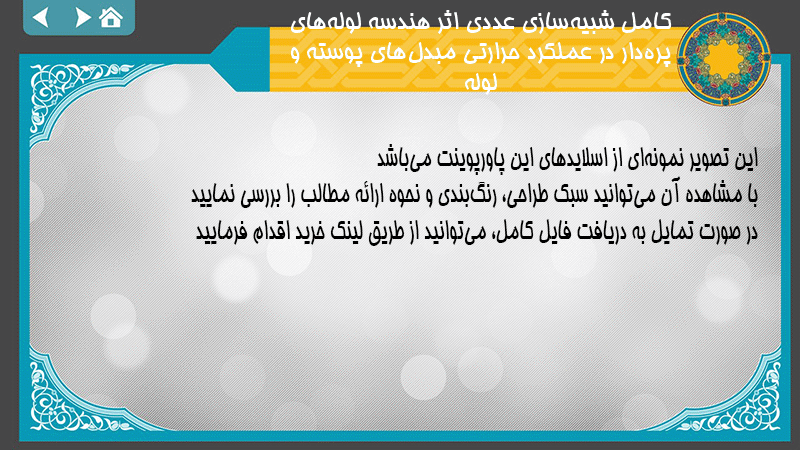 کامل شبیه‌سازی عددی اثر هندسه لوله‌های پره‌دار در عملکرد حرارتی مبدل‌های پوسته و لوله

این تصویر نمونه‌ای از اسلایدهای این پاورپوینت می‌باشد
با مشاهده آن می‌توانید سبک طراحی، رنگ‌بندی و نحوه ارائه مطالب را بررسی نمایید
در صورت تمایل به دریافت فایل کامل، می‌توانید از طریق لینک خرید اقدام فرمایید